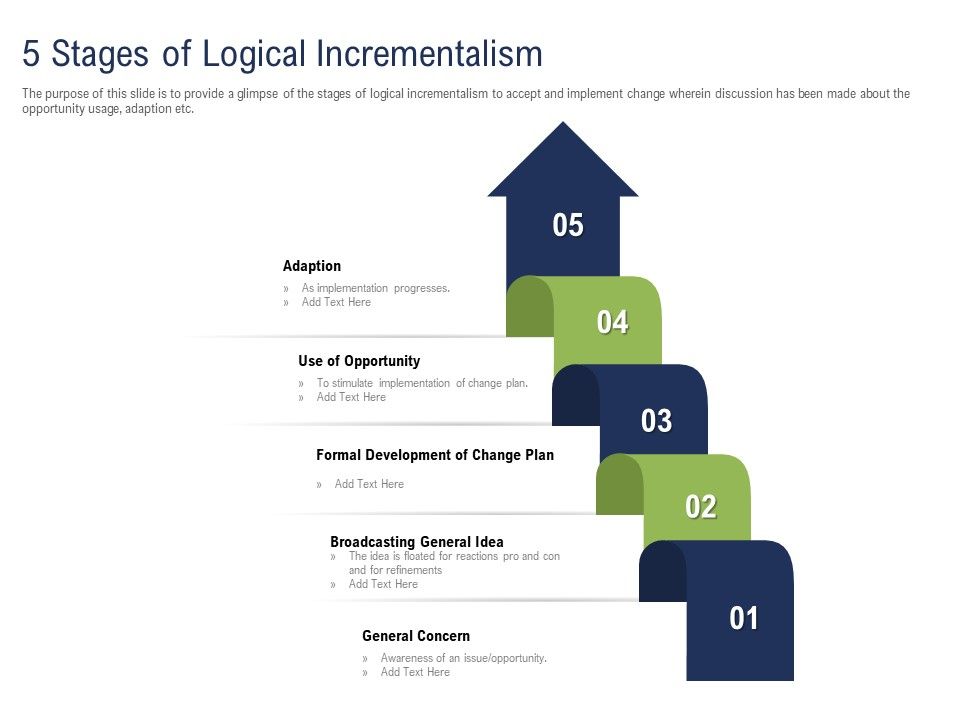 5 Stages of Logical Incrementalism

The purpose of this slide is to provide a glimpse of the stages of logical incrementalism to accept and implement change wherein discussion has been made about the opportunity usage, adaption etc.

05

Adaption
» As implementation progresses.
» Add Text Here

04

Use of Opportunity
» To stimulate implementation of change plan.
» Add Text Here

03

Formal Development of Change Plan
» Add Text Here

02

Broadcasting General Idea
» The idea is floated for reactions pro and con and for refinements
» Add Text Here

01

General Concern
» Awareness of an issue/opportunity.
» Add Text Here